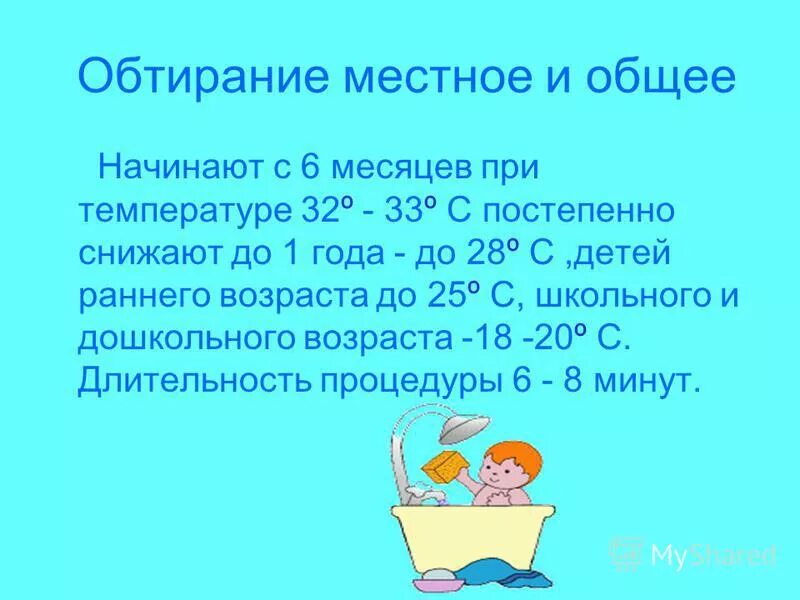 Обтирание местное и общее

Начинают с 6 месяцев при температуре 32º - 33º С постепенно снижают до 1 года - до 28º С ,детей раннего возраста до 25º С, школьного и дошкольного возраста -18 -20º С. Длительность процедуры 6 - 8 минут.

MyShared